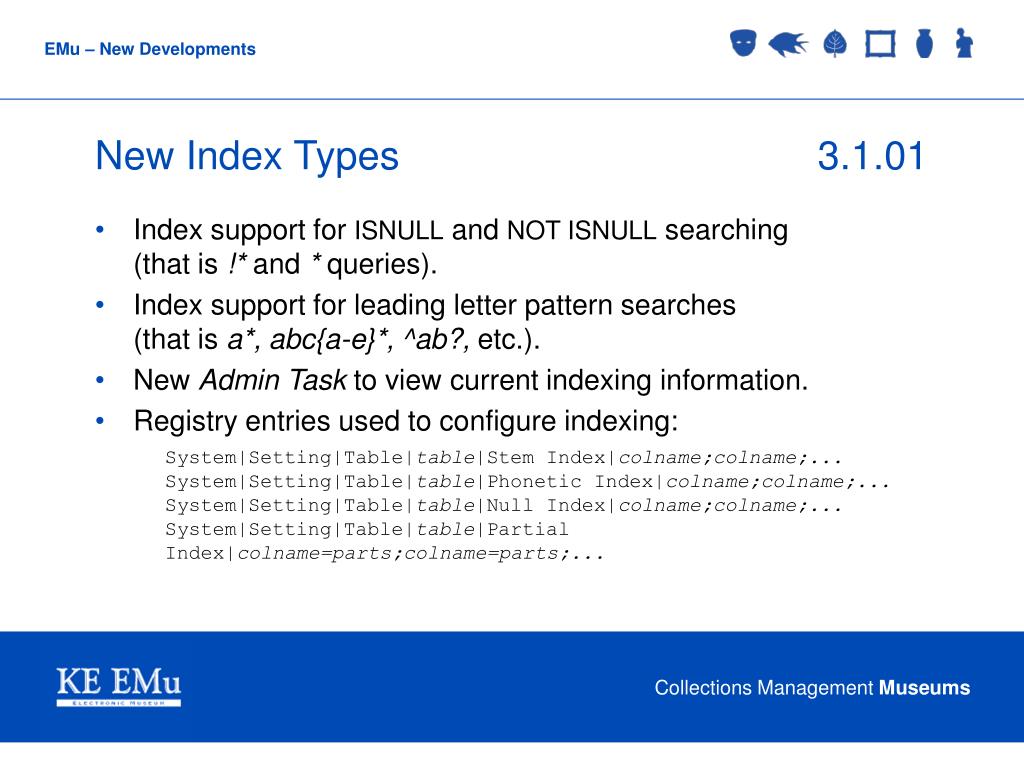 EMu – New Developments

New Index Types 3.1.01

• Index support for ISNULL and NOT ISNULL searching (that is !* and * queries).
• Index support for leading letter pattern searches (that is a*, abc{a-e}*, ^ab?, etc.).
• New Admin Task to view current indexing information.
• Registry entries used to configure indexing:

System|Setting|Table|table|Stem Index|colname;colname;...
System|Setting|Table|table|Phonetic Index|colname;colname;...
System|Setting|Table|table|Null Index|colname;colname;...
System|Setting|Table|table|Partial Index|colname=parts;colname=parts;...

KE EMu
ELECTRONIC MUSEUM

Collections Management Museums